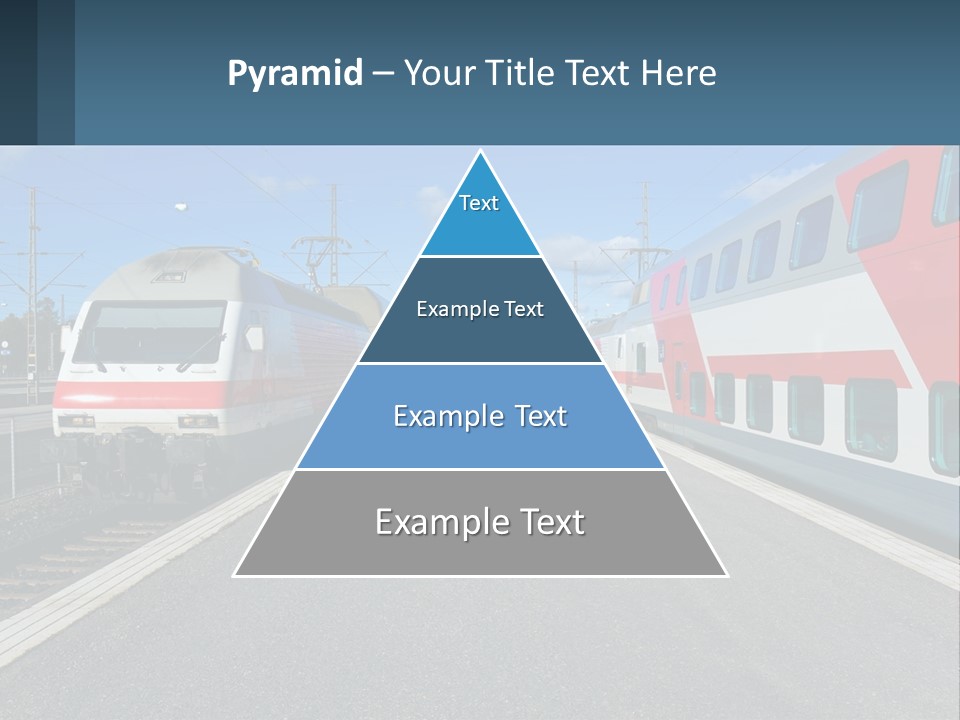 Pyramid – Your Title Text Here

Text

Example Text

Example Text

Example Text